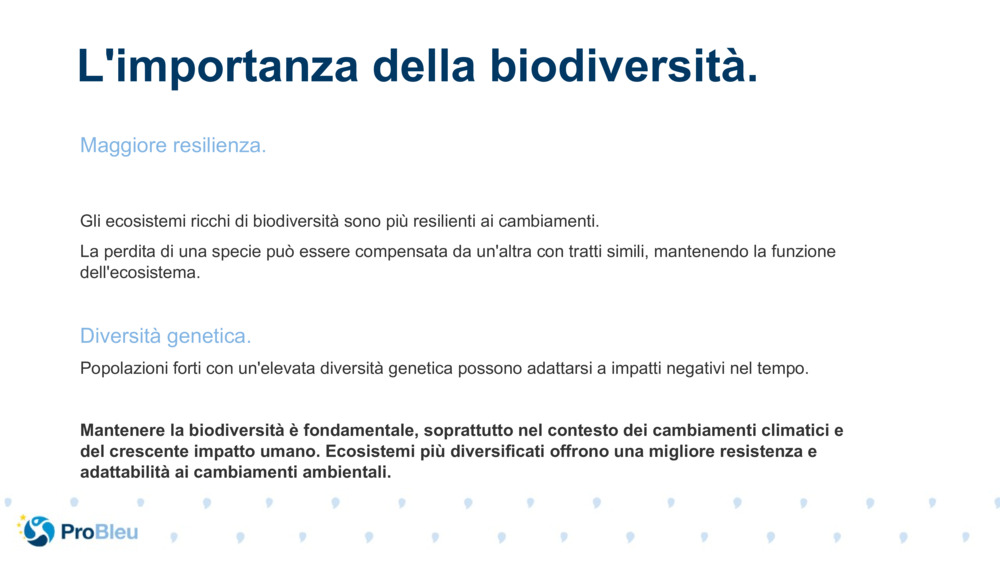 L'importanza della biodiversità.

Maggiore resilienza.

Gli ecosistemi ricchi di biodiversità sono più resilienti ai cambiamenti.

La perdita di una specie può essere compensata da un'altra con tratti simili, mantenendo la funzione dell'ecosistema.

Diversità genetica.

Popolazioni forti con un'elevata diversità genetica possono adattarsi a impatti negativi nel tempo.

Mantenere la biodiversità è fondamentale, soprattutto nel contesto dei cambiamenti climatici e del crescente impatto umano. Ecosistemi più diversificati offrono una migliore resistenza e adattabilità ai cambiamenti ambientali.

ProBleu